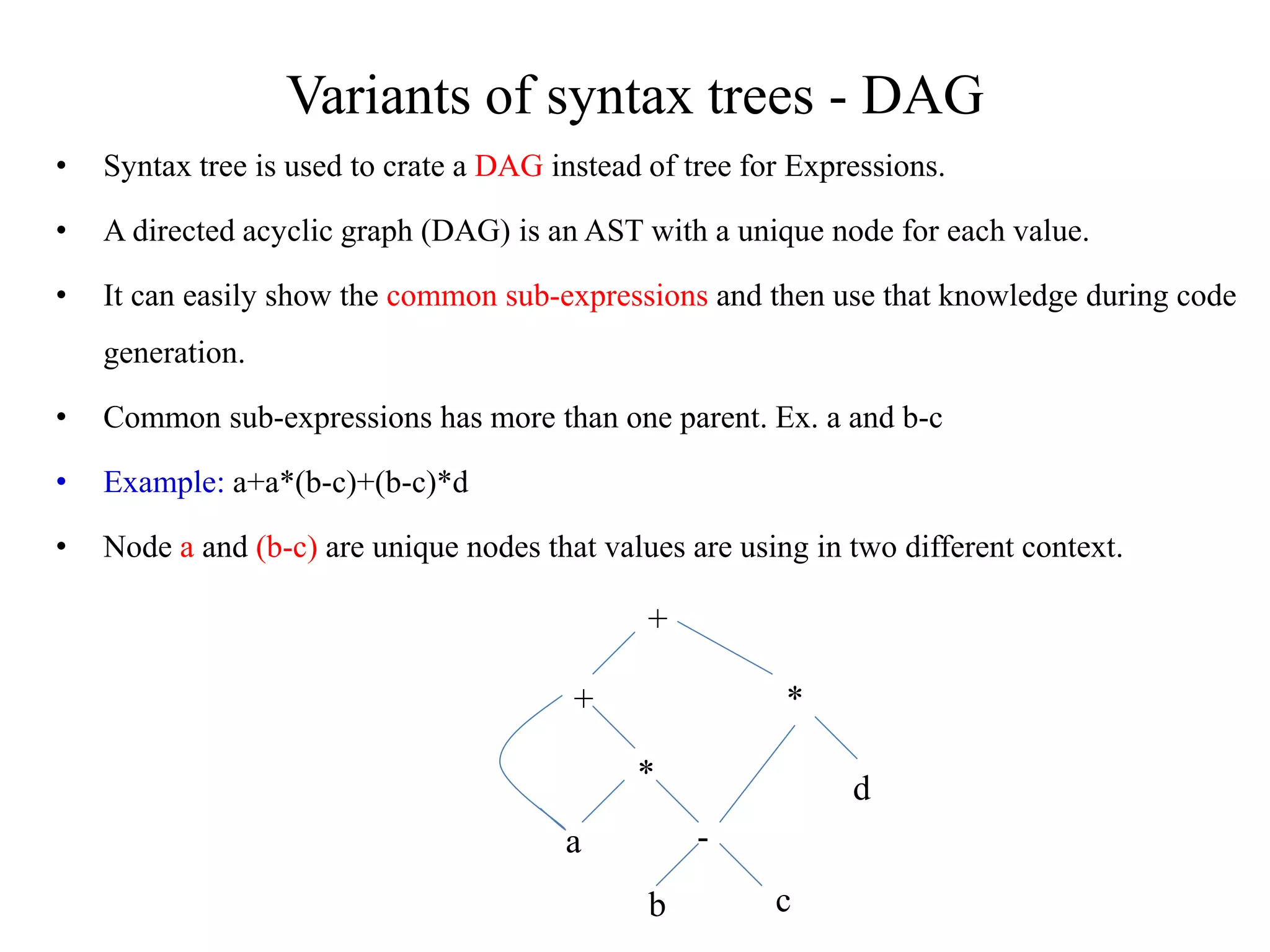 Variants of syntax trees - DAG

• Syntax tree is used to crate a DAG instead of tree for Expressions.

• A directed acyclic graph (DAG) is an AST with a unique node for each value.

• It can easily show the common sub-expressions and then use that knowledge during code generation.

• Common sub-expressions has more than one parent. Ex. a and b-c

• Example: a+a*(b-c)+(b-c)*d

• Node a and (b-c) are unique nodes that values are using in two different context.

+
+
*
*
d
a
-
b
c